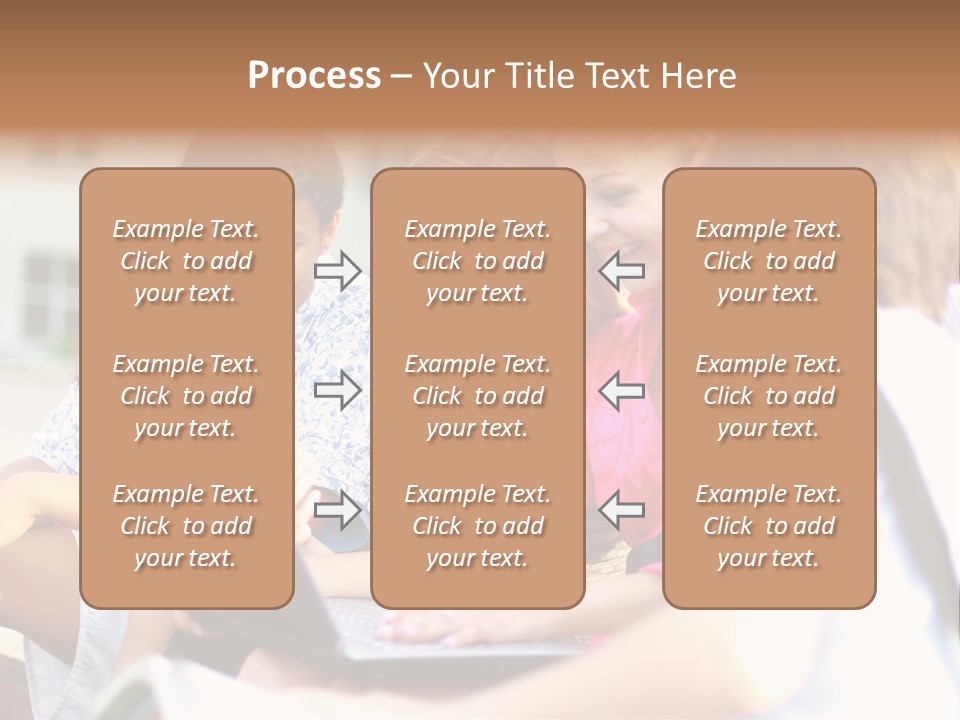 Process – Your Title Text Here

Example Text. Click to add your text.

Example Text. Click to add your text.

Example Text. Click to add your text.

Example Text. Click to add your text.

Example Text. Click to add your text.

Example Text. Click to add your text.

Example Text. Click to add your text.

Example Text. Click to add your text.

Example Text. Click to add your text.